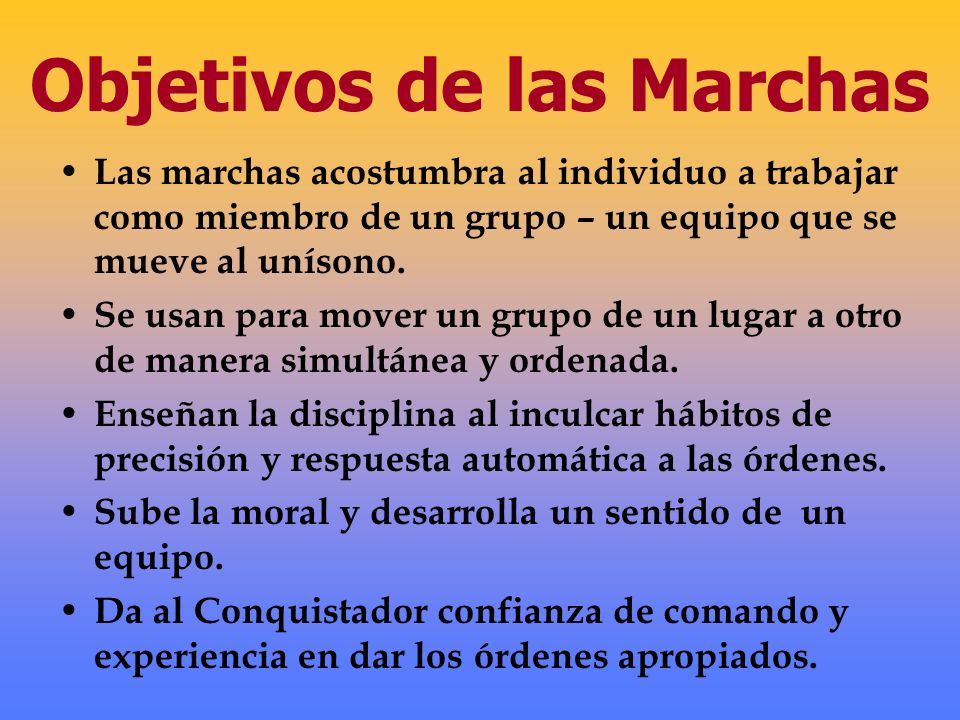 Objetivos de las Marchas

• Las marchas acostumbra al individuo a trabajar como miembro de un grupo – un equipo que se mueve al unísono.

• Se usan para mover un grupo de un lugar a otro de manera simultánea y ordenada.

• Enseñan la disciplina al inculcar hábitos de precisión y respuesta automática a las órdenes.

• Sube la moral y desarrolla un sentido de un equipo.

• Da al Conquistador confianza de comando y experiencia en dar los órdenes apropiados.